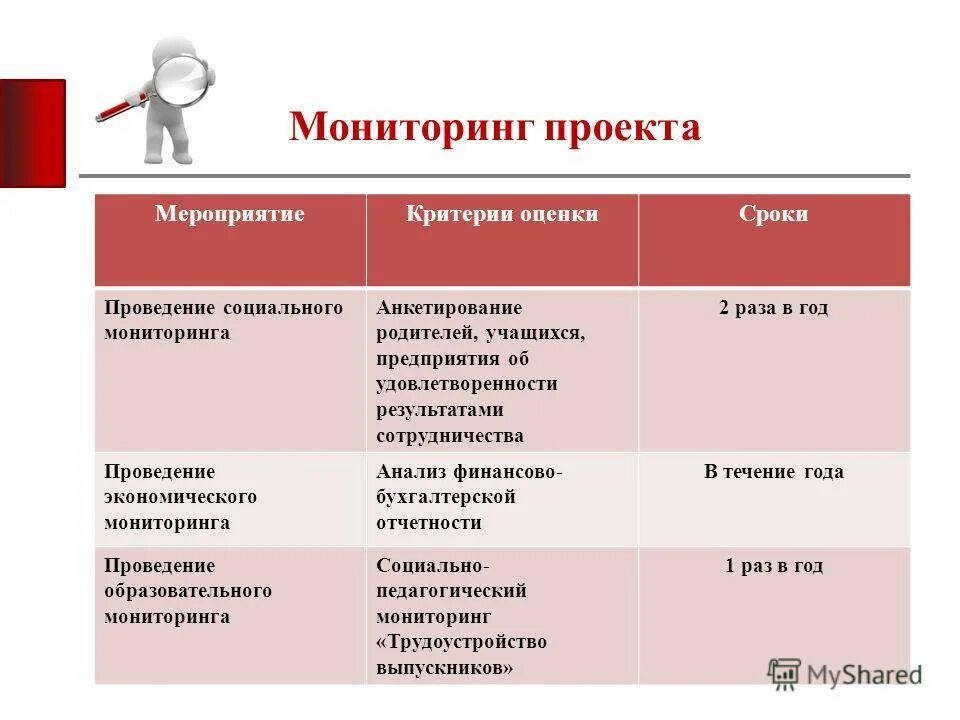 Мониторинг проекта

| Мероприятие | Критерии оценки | Сроки |
|---|---|---|
| Проведение социального мониторинга | Анкетирование родителей, учащихся, предприятия об удовлетворенности результатами сотрудничества | 2 раза в год |
| Проведение экономического мониторинга | Анализ финансово-бухгалтерской отчетности | В течение года |
| Проведение образовательного мониторинга | Социально-педагогический мониторинг «Трудоустройство выпускников» | 1 раз в год |

MyShared